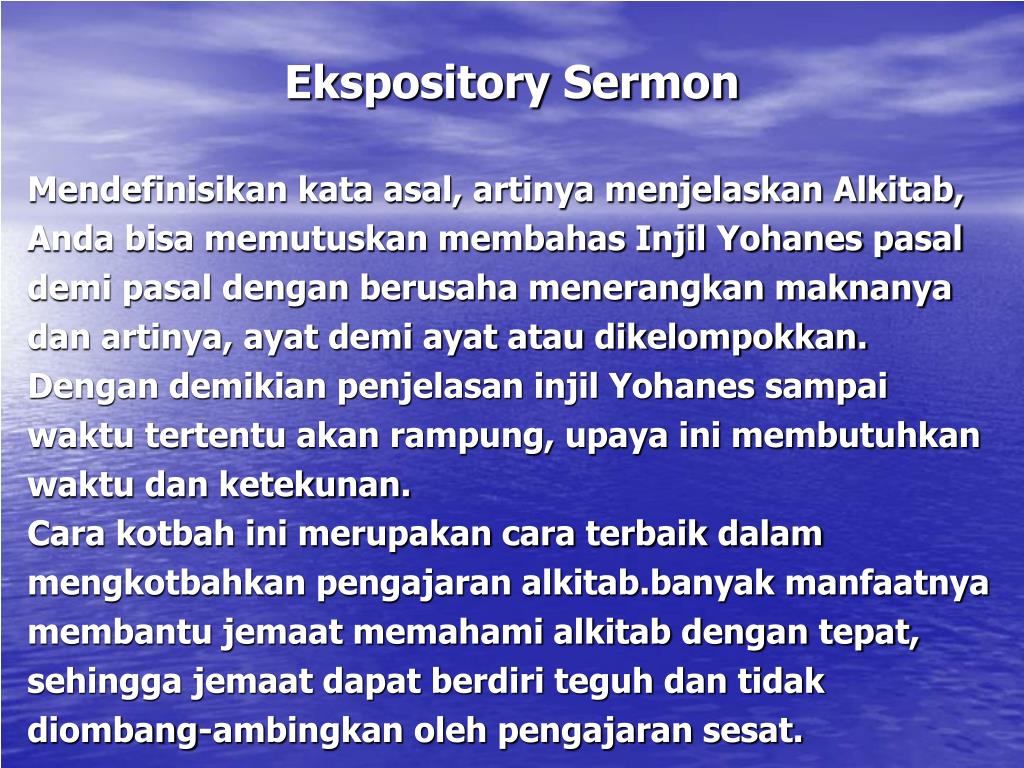 Ekspository Sermon

Mendefinisikan kata asal, artinya menjelaskan Alkitab, Anda bisa memutuskan membahas Injil Yohanes pasal demi pasal dengan berusaha menerangkan maknanya dan artinya, ayat demi ayat atau dikelompokkan. Dengan demikian penjelasan injil Yohanes sampai waktu tertentu akan rampung, upaya ini membutuhkan waktu dan ketekunan.
Cara kotbah ini merupakan cara terbaik dalam mengkotbahkan pengajaran alkitab.banyak manfaatnya membantu jemaat memahami alkitab dengan tepat, sehingga jemaat dapat berdiri teguh dan tidak diombang-ambingkan oleh pengajaran sesat.